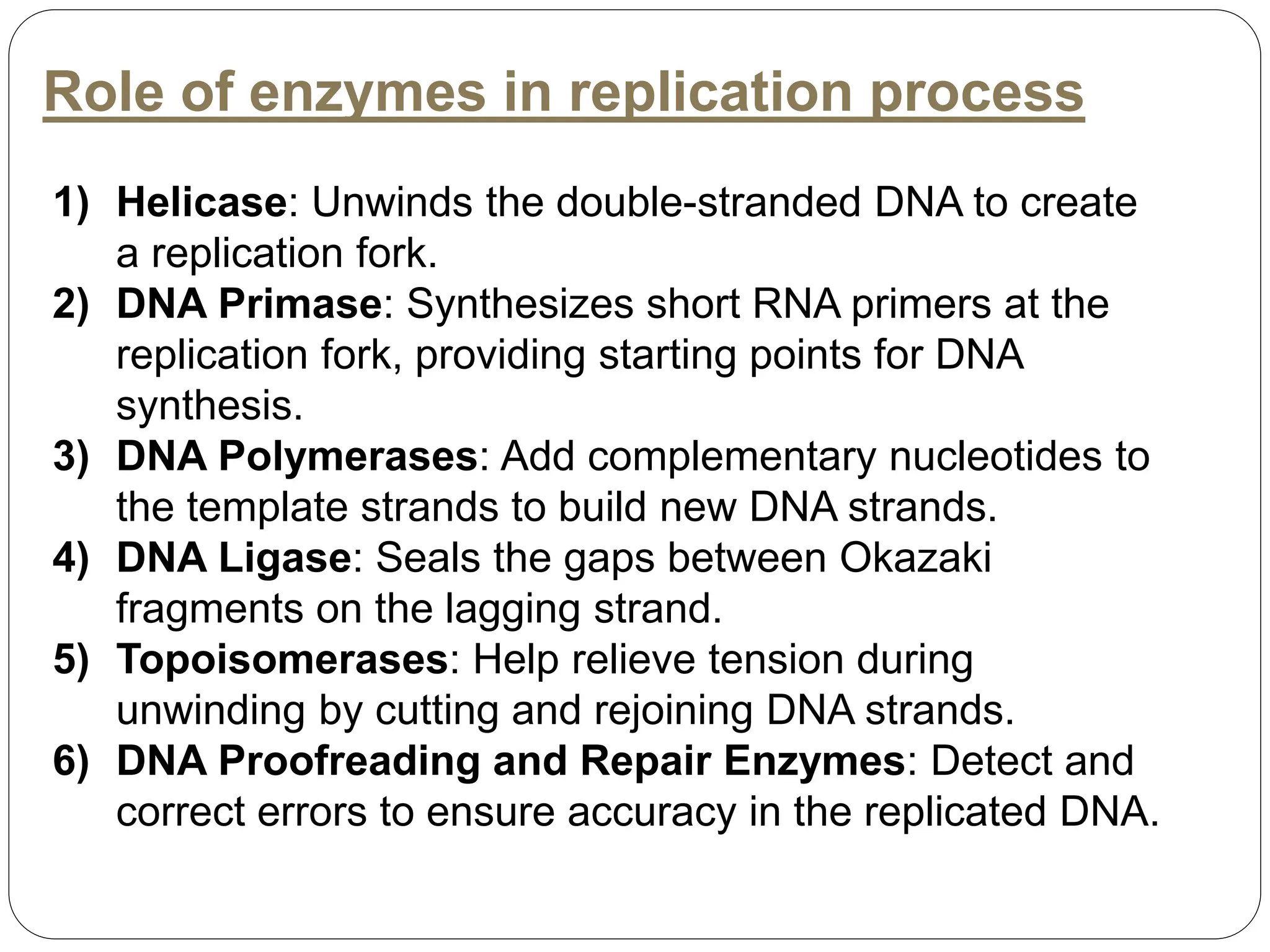 Role of enzymes in replication process

1) Helicase: Unwinds the double-stranded DNA to create a replication fork.
2) DNA Primase: Synthesizes short RNA primers at the replication fork, providing starting points for DNA synthesis.
3) DNA Polymerases: Add complementary nucleotides to the template strands to build new DNA strands.
4) DNA Ligase: Seals the gaps between Okazaki fragments on the lagging strand.
5) Topoisomerases: Help relieve tension during unwinding by cutting and rejoining DNA strands.
6) DNA Proofreading and Repair Enzymes: Detect and correct errors to ensure accuracy in the replicated DNA.